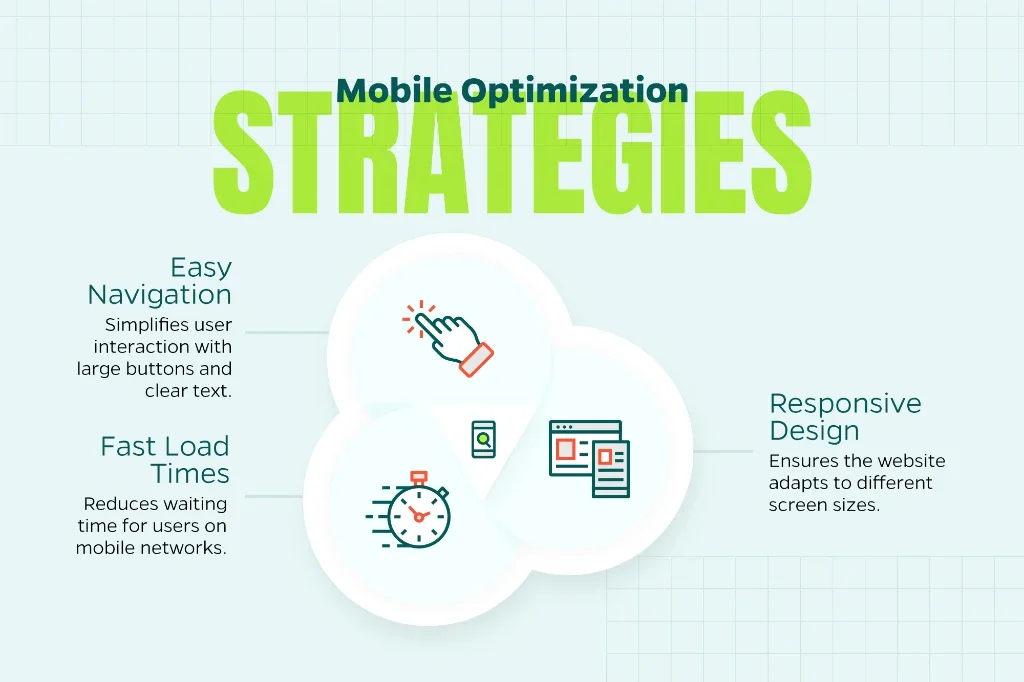 Mobile Optimization
STRATEGIES

Easy Navigation
Simplifies user interaction with large buttons and clear text.

Fast Load Times
Reduces waiting time for users on mobile networks.

Responsive Design
Ensures the website adapts to different screen sizes.